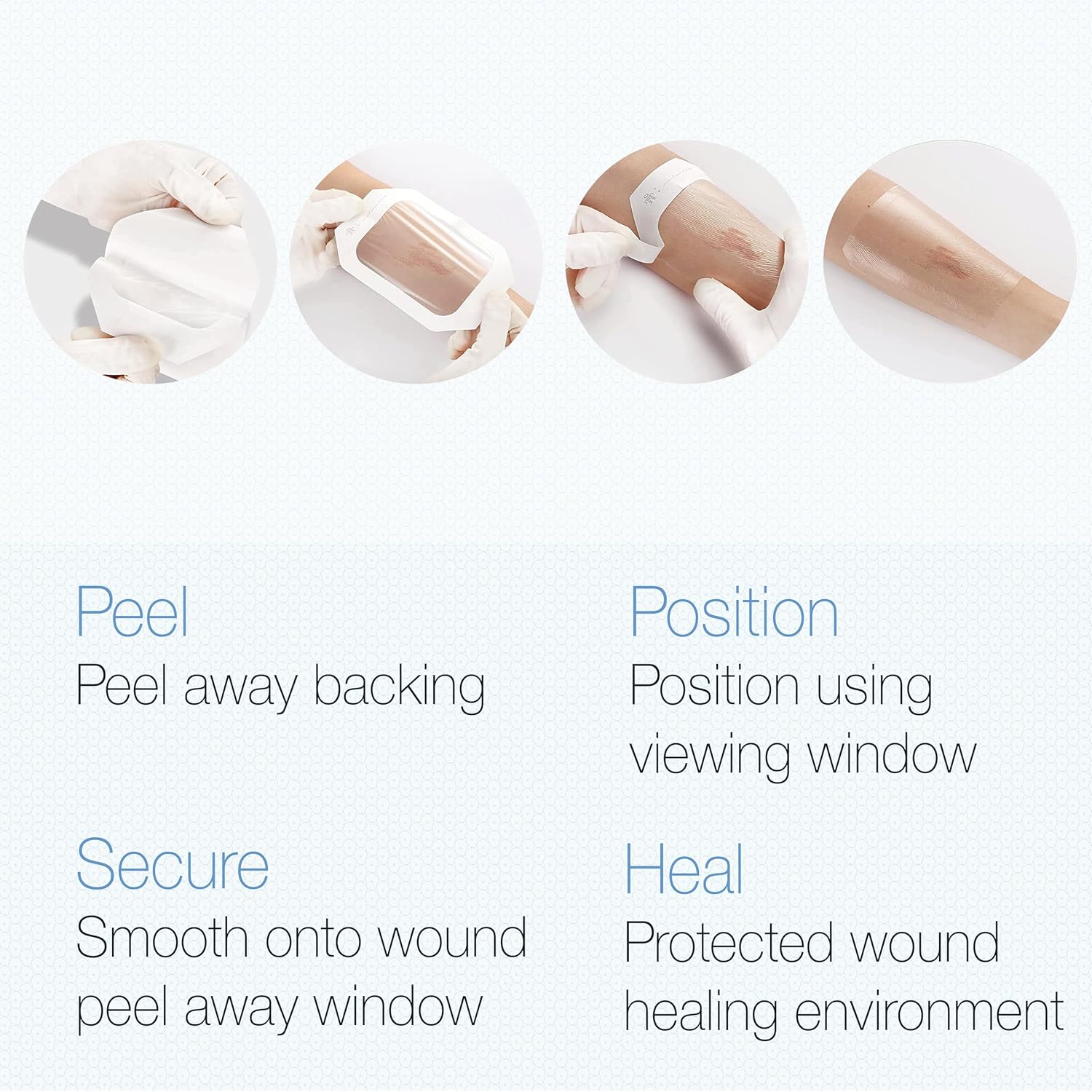 Peel
Peel away backing

Position
Position using viewing window

Secure
Smooth onto wound peel away window

Heal
Protected wound healing environment